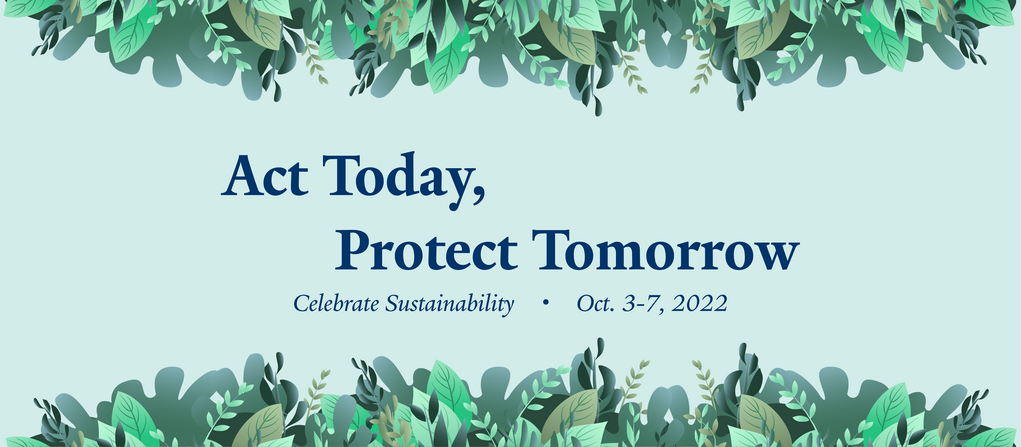 Act Today,
Protect Tomorrow

Celebrate Sustainability • Oct. 3-7, 2022